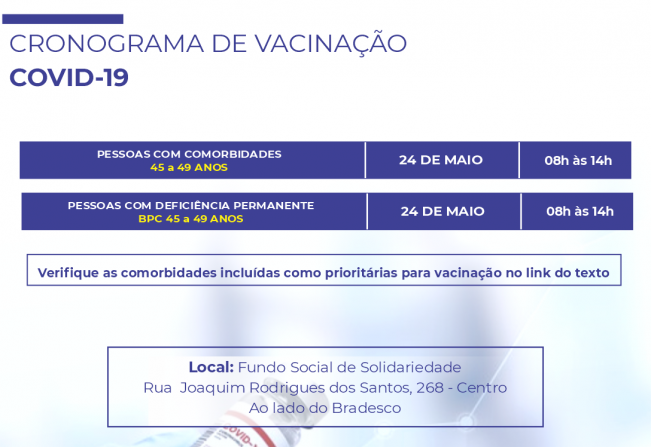 CRONOGRAMA DE VACINAÇÃO
COVID-19

| PESSOAS COM COMORBIDADES 45 a 49 ANOS | 24 DE MAIO | 08h às 14h |
|---|---|---|
| PESSOAS COM DEFICIÊNCIA PERMANENTE BPC 45 a 49 ANOS | 24 DE MAIO | 08h às 14h |

Verifique as comorbidades incluídas como prioritárias para vacinação no link do texto

Local: Fundo Social de Solidariedade
Rua Joaquim Rodrigues dos Santos, 268 - Centro
Ao lado do Bradesco

COVID-1